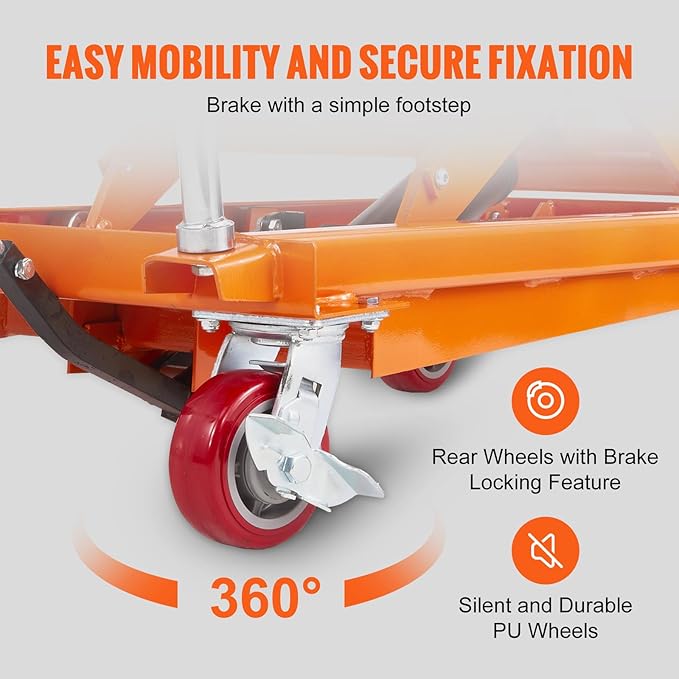 EASY MOBILITY AND SECURE FIXATION

Brake with a simple footstep

Rear Wheels with Brake Locking Feature

Silent and Durable PU Wheels

360°